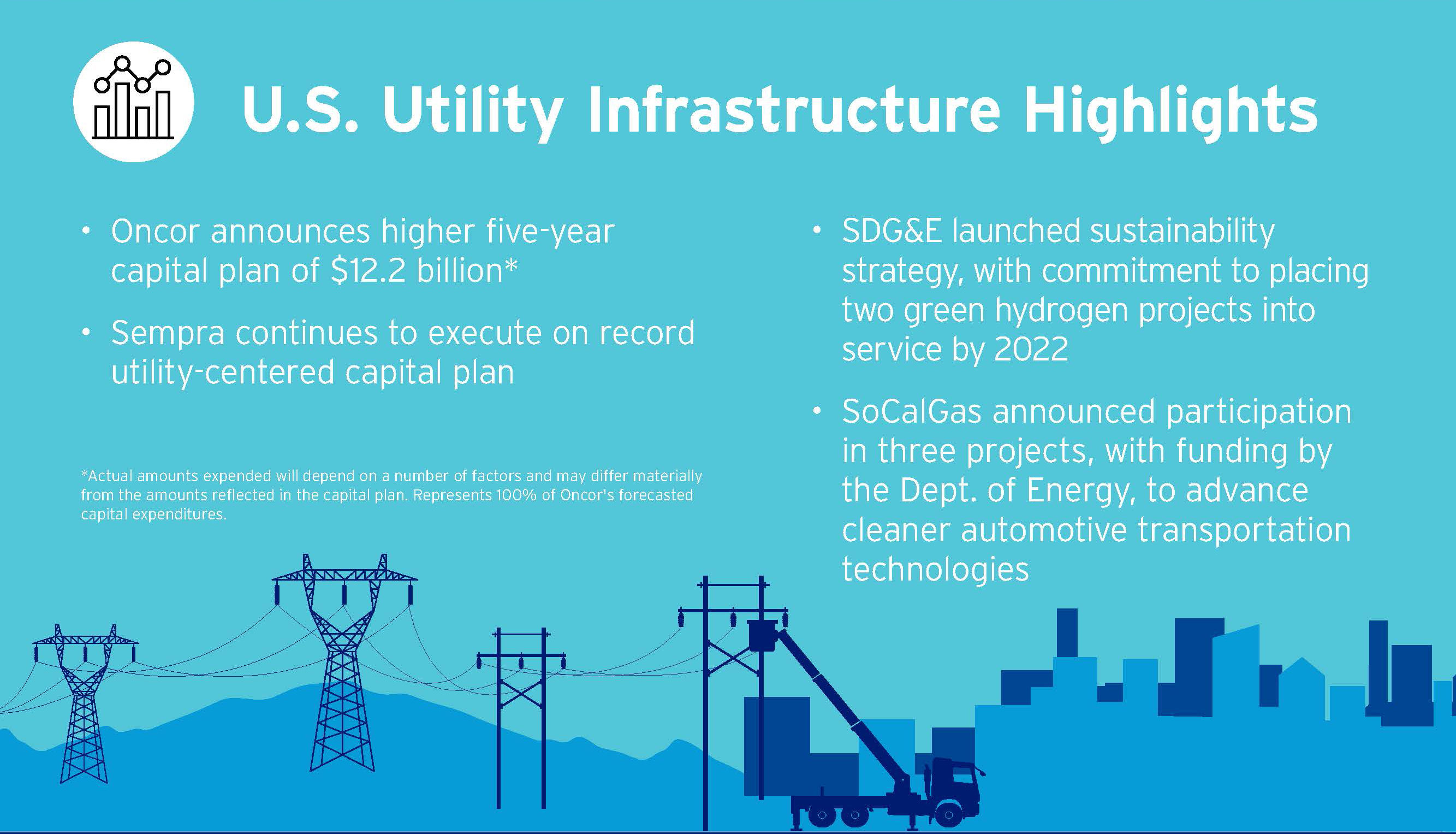 U.S. Utility Infrastructure Highlights

• Oncor announces higher five-year capital plan of \$12.2 billion*

• Sempra continues to execute on record utility-centered capital plan

*Actual amounts expended will depend on a number of factors and may differ materially from the amounts reflected in the capital plan. Represents 100% of Oncor's forecasted capital expenditures.

• SDG&E launched sustainability strategy, with commitment to placing two green hydrogen projects into service by 2022

• SoCalGas announced participation in three projects, with funding by the Dept. of Energy, to advance cleaner automotive transportation technologies